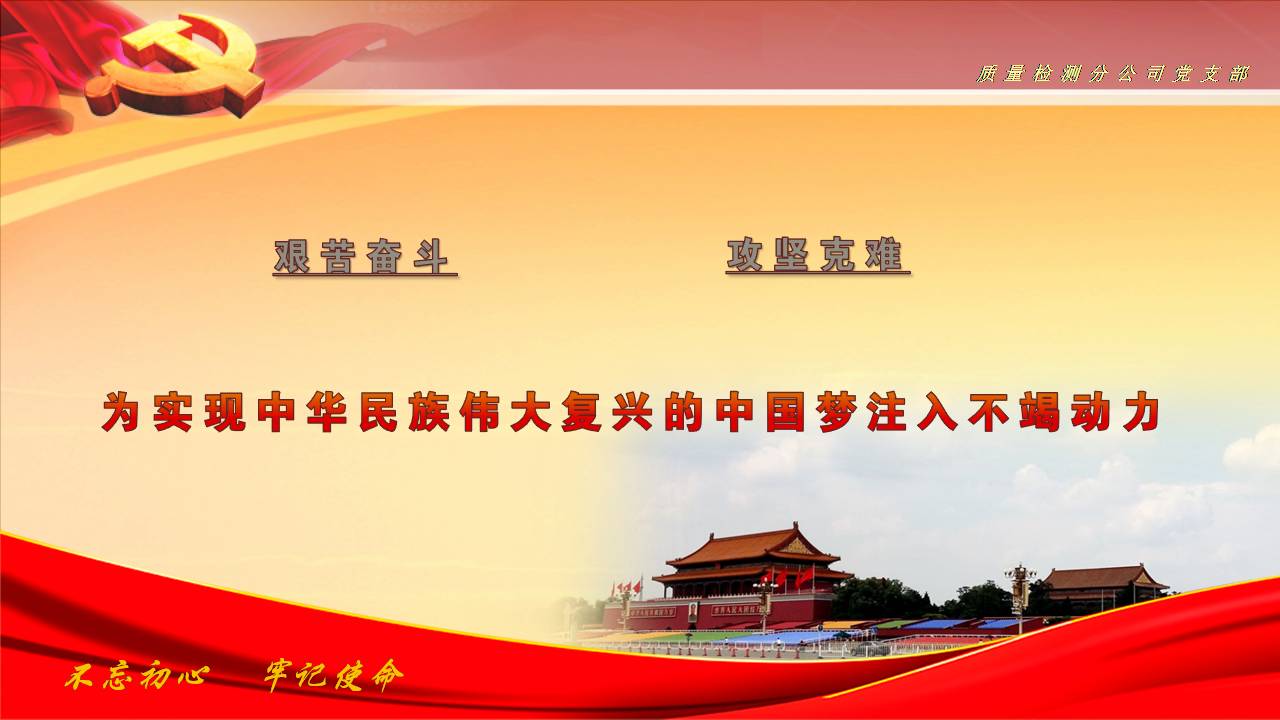 质量检测分公司党支部

艰苦奋斗

攻坚克难

为实现中华民族伟大复兴的中国梦注入不竭动力

不忘初心　牢记使命